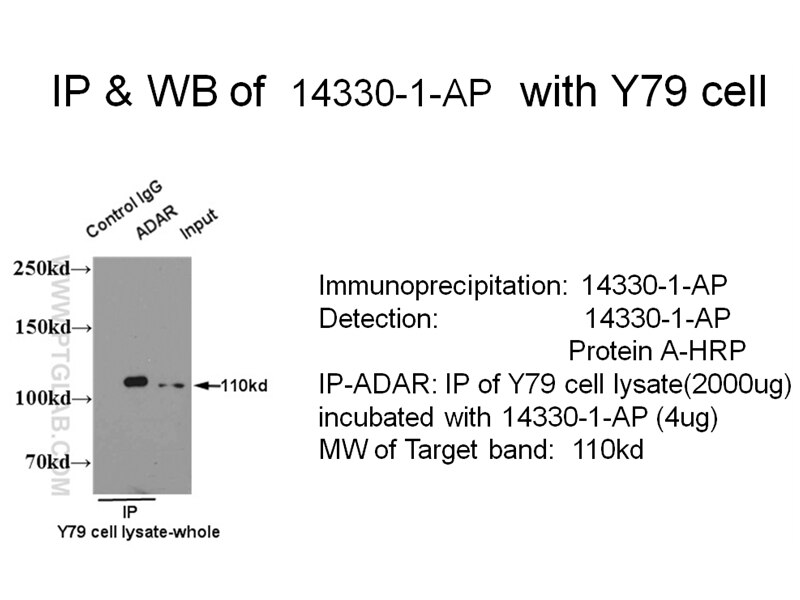 IP & WB of 14330-1-AP with Y79 cell

Control IgG
ADAR
Input

250kd→
150kd→
100kd→
70kd→

WWW.PTGLAB.COM

←110kd

IP
Y79 cell lysate-whole

Immunoprecipitation: 14330-1-AP
Detection: 14330-1-AP
Protein A-HRP
IP-ADAR: IP of Y79 cell lysate(2000ug)
incubated with 14330-1-AP (4ug)
MW of Target band: 110kd